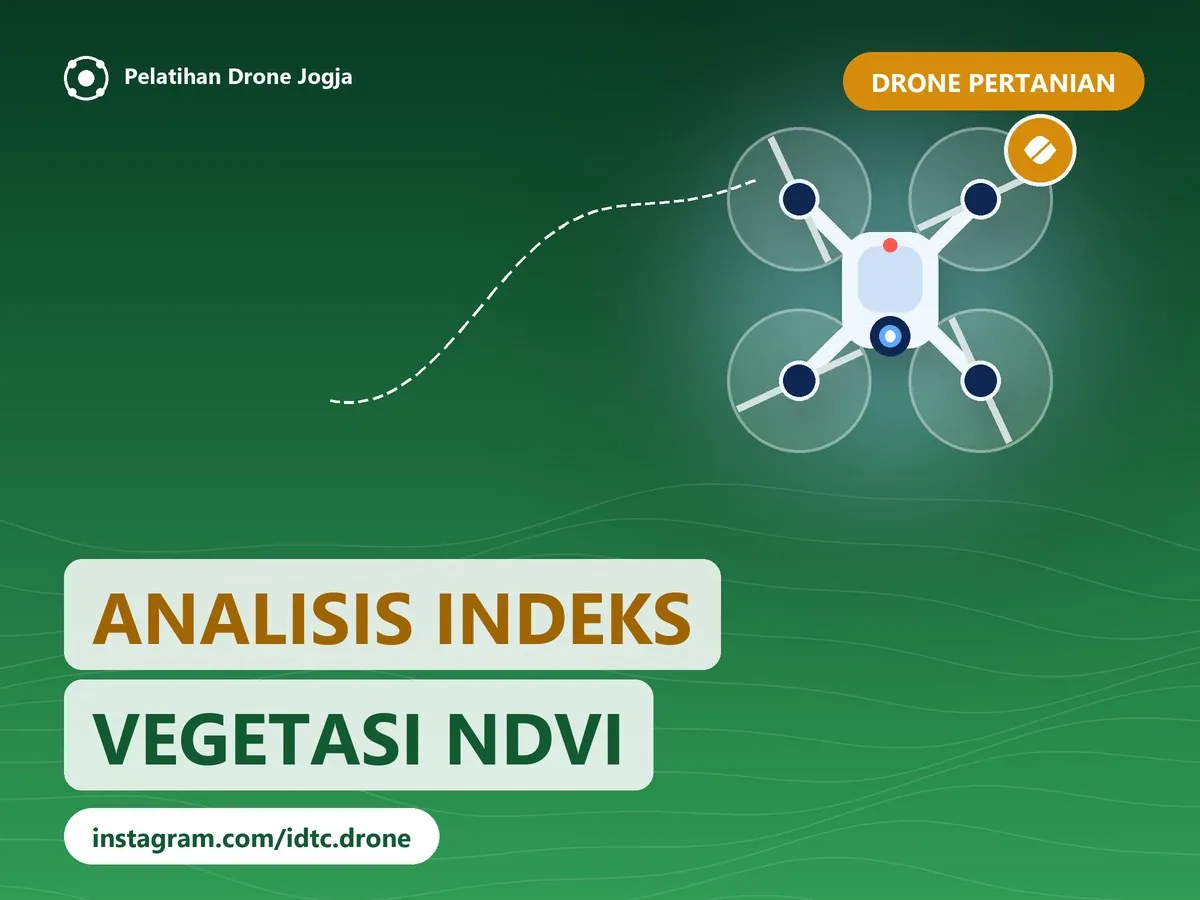 Pelatihan Drone Jogja

DRONE PERTANIAN

ANALISIS INDEKS

VEGETASI NDVI

instagram.com/idtc.drone